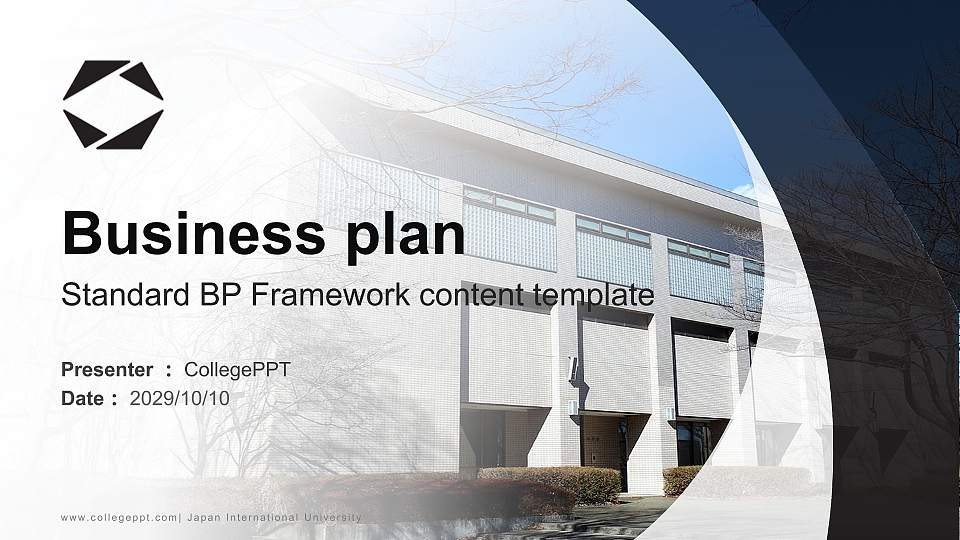 Business plan

Standard BP Framework content template

Presenter ： CollegePPT
Date ： 2029/10/10

www.collegeppt.com| Japan International University